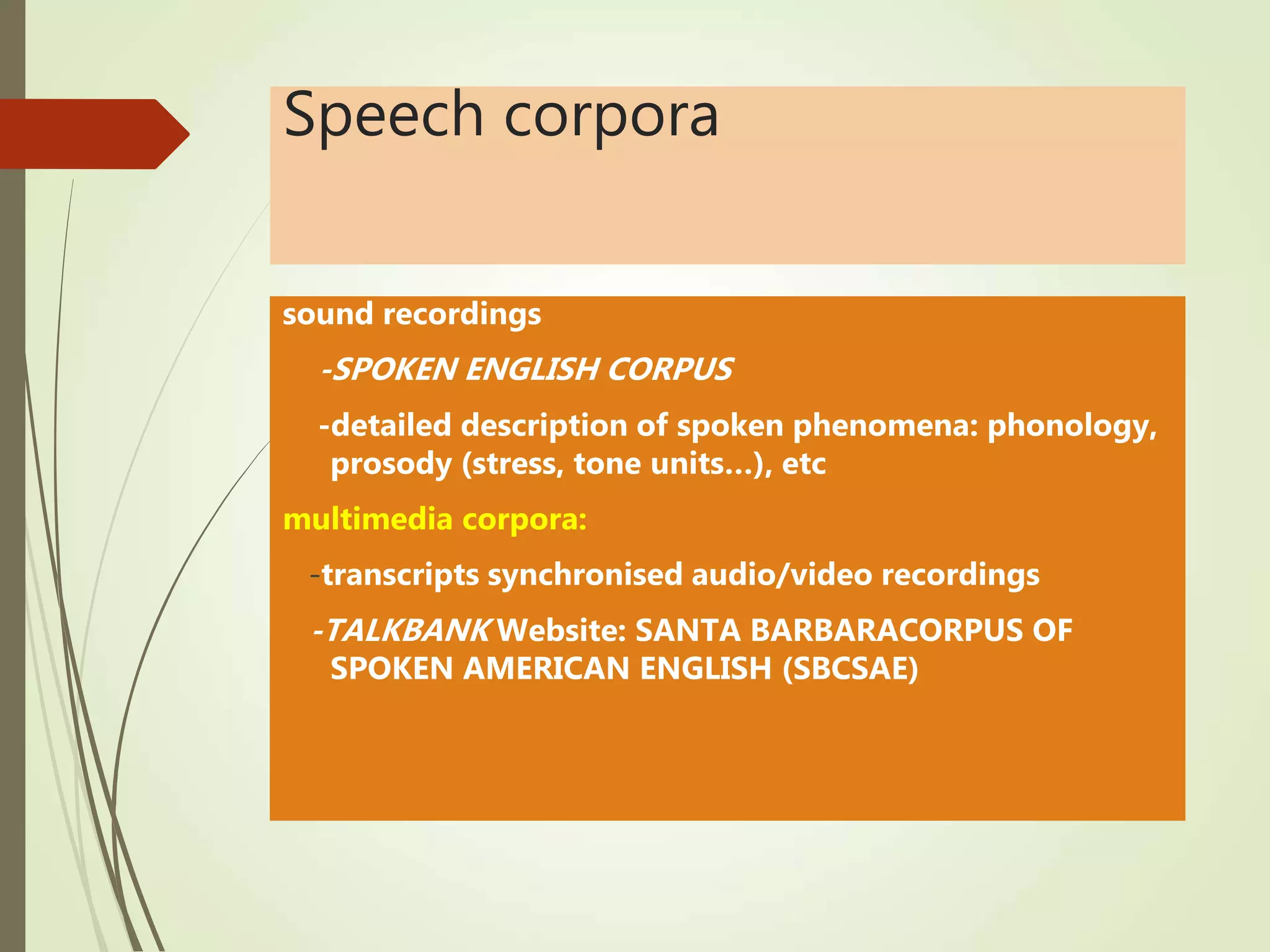 Speech corpora

sound recordings

-SPOKEN ENGLISH CORPUS

-detailed description of spoken phenomena: phonology, prosody (stress, tone units…), etc

multimedia corpora:

-transcripts synchronised audio/video recordings

-TALKBANK Website: SANTA BARBARACORPUS OF SPOKEN AMERICAN ENGLISH (SBCSAE)